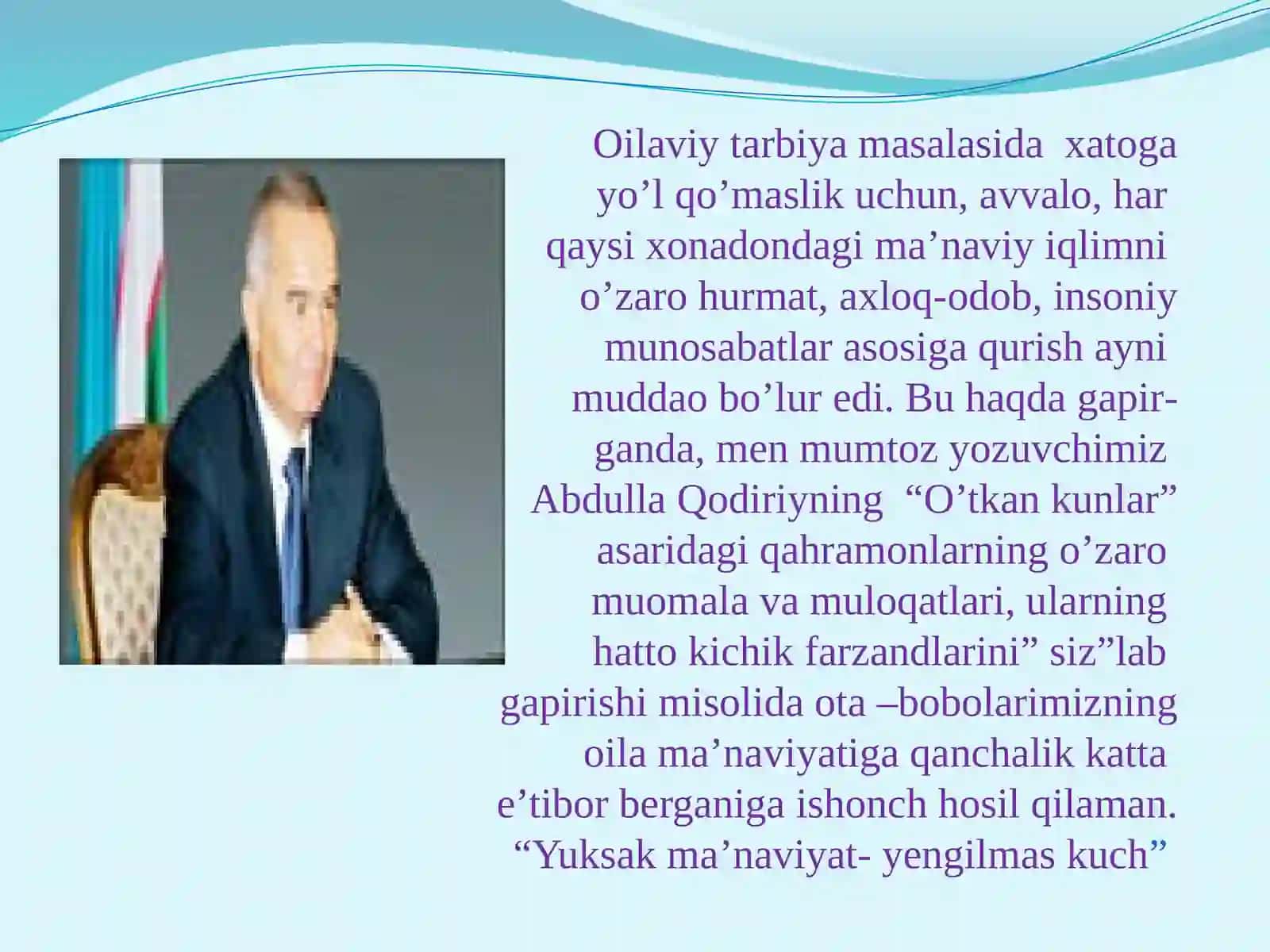 Oilaviy tarbiya masalasida xatoga yo’l qo’maslik uchun, avvalo, har qaysi xonadondagi ma’naviy iqlimni o’zaro hurmat, axloq-odob, insoniy munosabatlar asosiga qurish ayni muddao bo’lur edi. Bu haqda gapirganda, men mumtoz yozuvchimiz Abdulla Qodiriyning “O’tkan kunlar” asaridagi qahramonlarning o’zaro muomala va muloqatlari, ularning hatto kichik farzandlarini” siz”lab gapirishi misolida ota –bobolarimizning oila ma’naviyatiga qanchalik katta e’tibor berganiga ishonch hosil qilaman. “Yuksak ma’naviyat- yengilmas kuch”